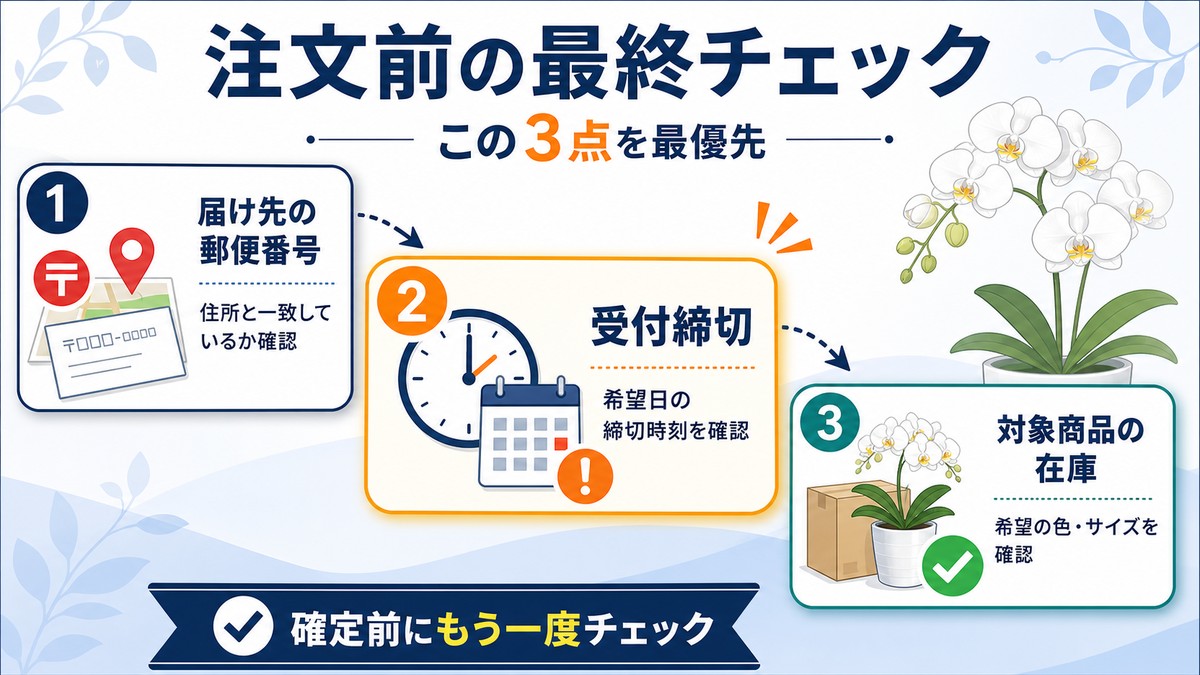 注文前の最終チェック

この3点を最優先

1
届け先の郵便番号
住所と一致しているか確認
〒□□□-□□□□

2
受付締切
希望日の締切時刻を確認

3
対象商品の在庫
希望の色・サイズを確認

確定前にもう一度チェック